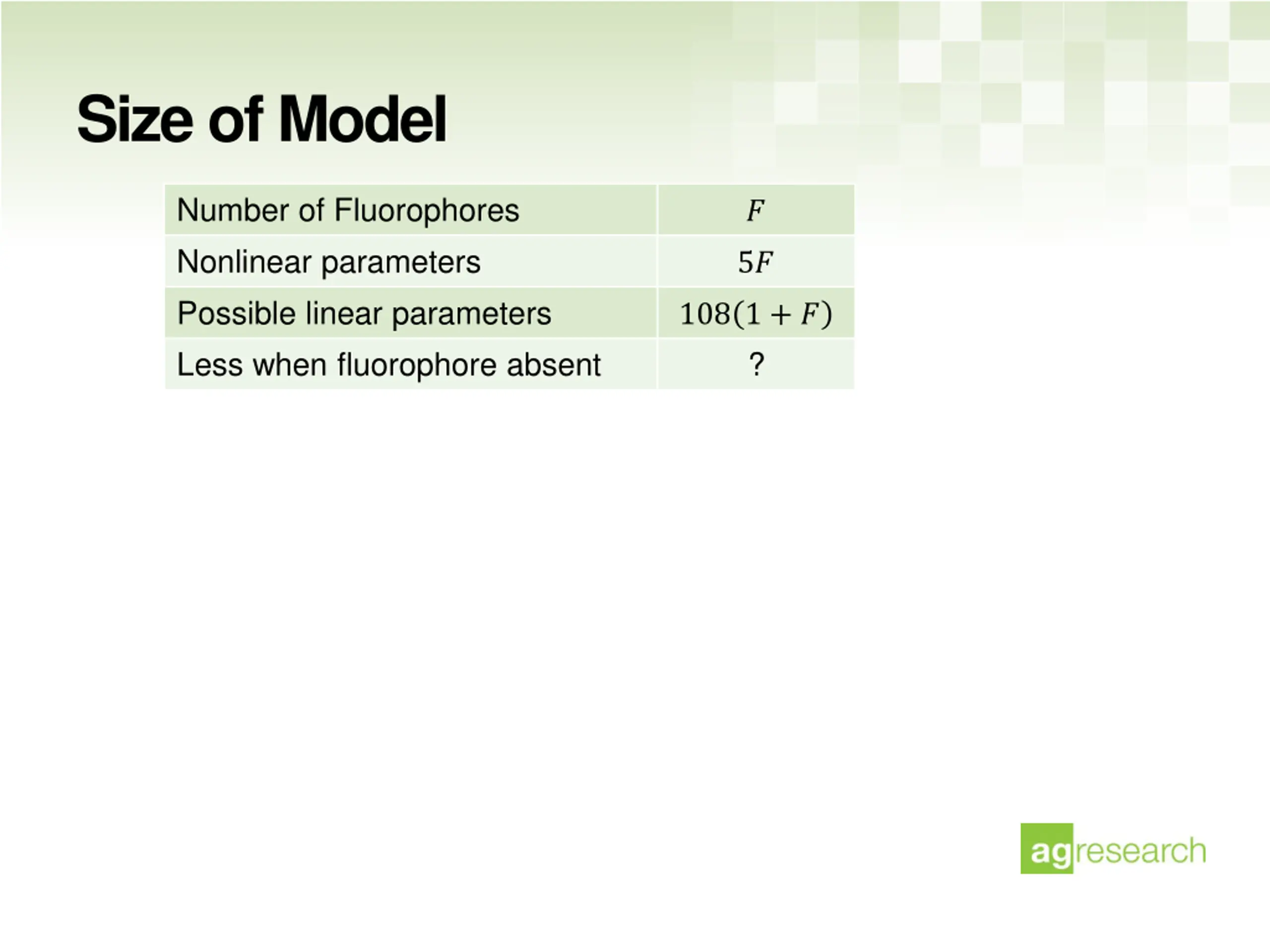 Size of Model

| Number of Fluorophores | $F$ |
|---|---|
| Nonlinear parameters | $5F$ |
| Possible linear parameters | $108(1+F)$ |
| Less when fluorophore absent | ? |

agresearch